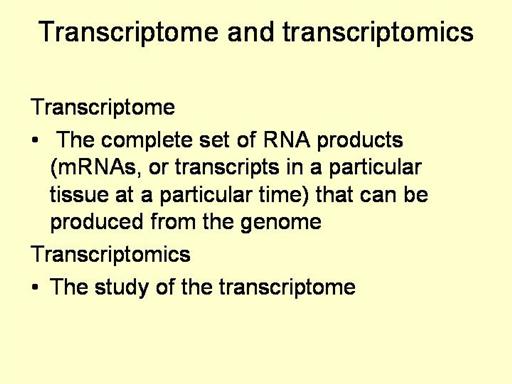 Transcriptome and transcriptomics

Transcriptome

• The complete set of RNA products (mRNAs, or transcripts in a particular tissue at a particular time) that can be produced from the genome

Transcriptomics

• The study of the transcriptome